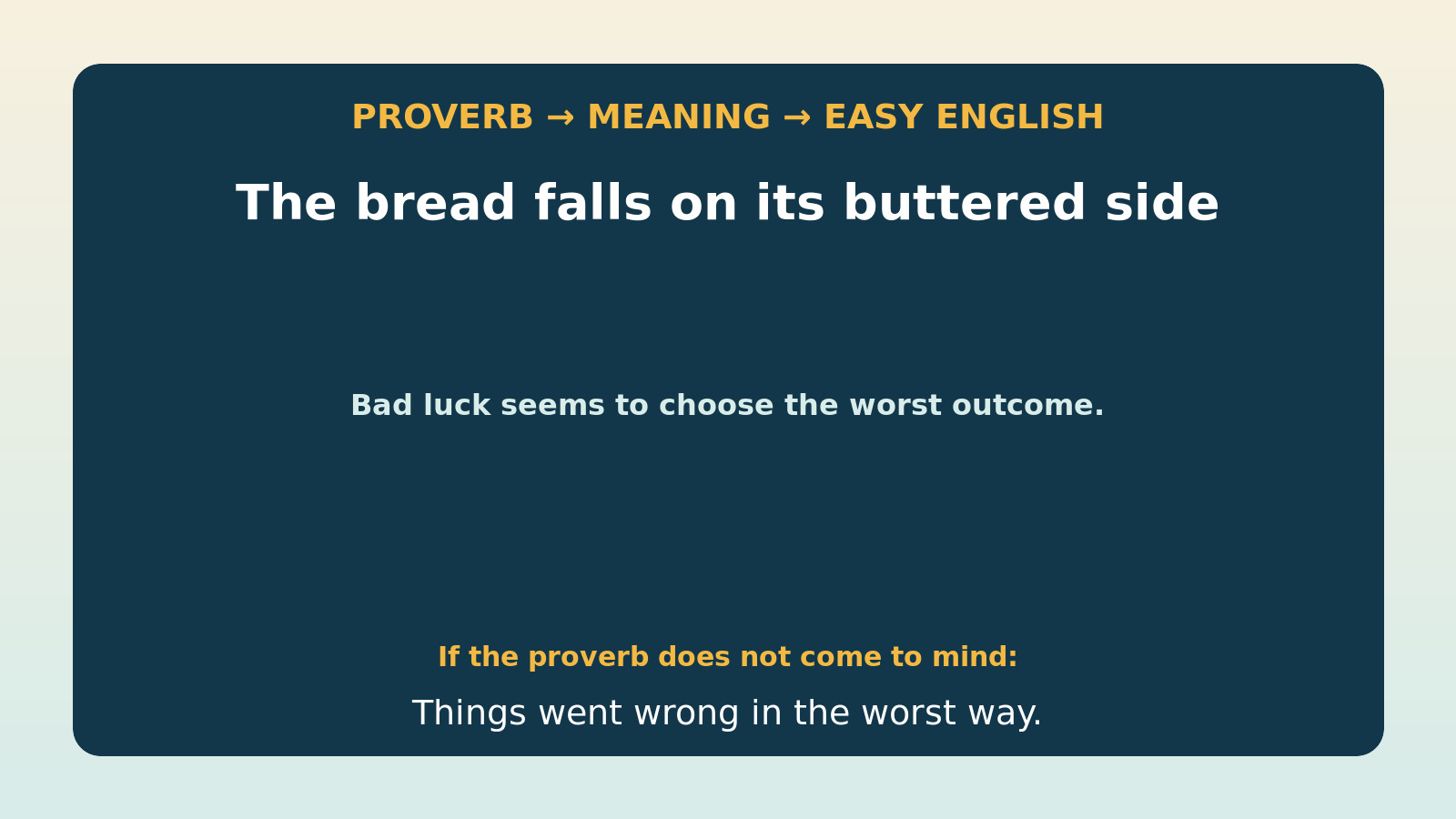 PROVERB → MEANING → EASY ENGLISH

The bread falls on its buttered side

Bad luck seems to choose the worst outcome.

If the proverb does not come to mind:

Things went wrong in the worst way.